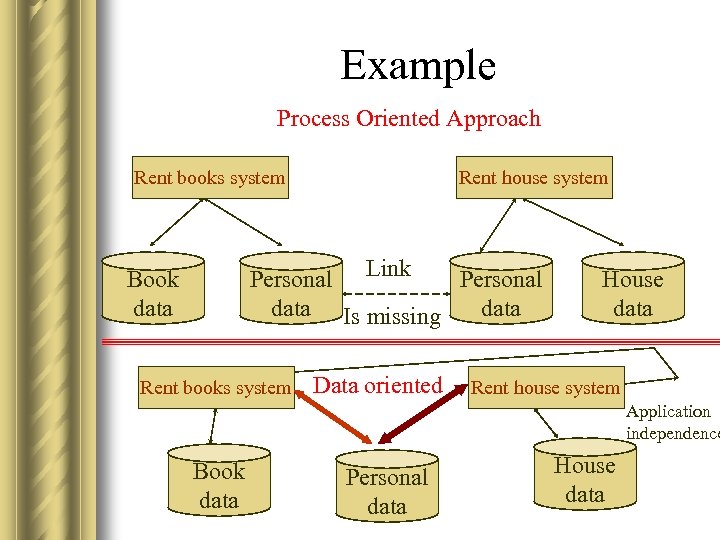 Example

Process Oriented Approach

Rent books system

Rent house system

Book data

Personal data

Link

Is missing

Personal data

House data

Rent books system

Data oriented

Rent house system

Application independence

Book data

Personal data

House data